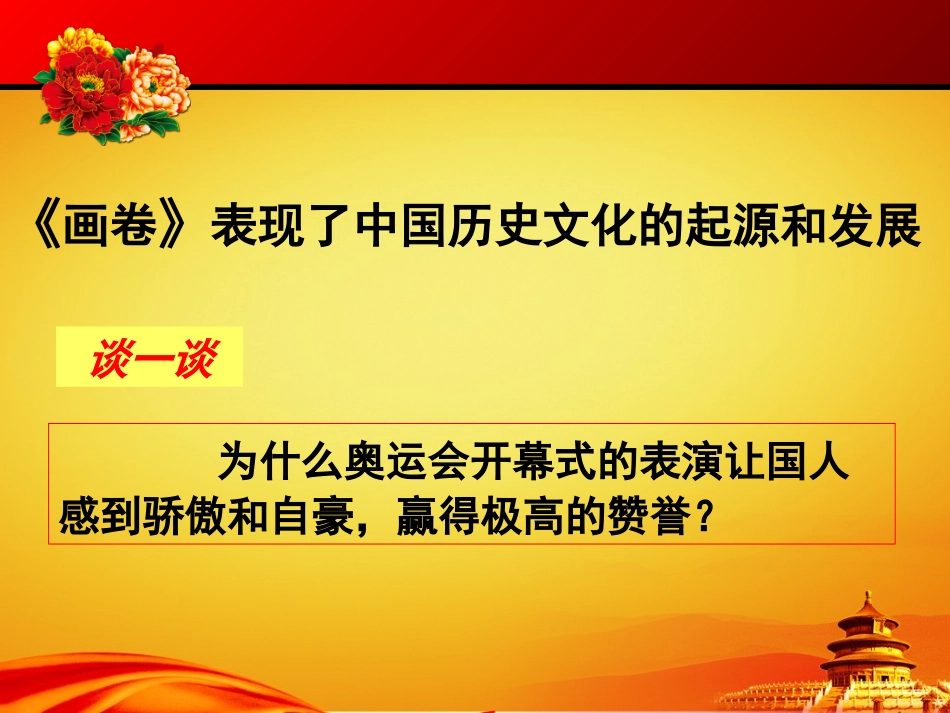 《画卷》表现了中国历史文化的起源和发展

谈一谈

为什么奥运会开幕式的表演让国人感到骄傲和自豪，赢得极高的赞誉？